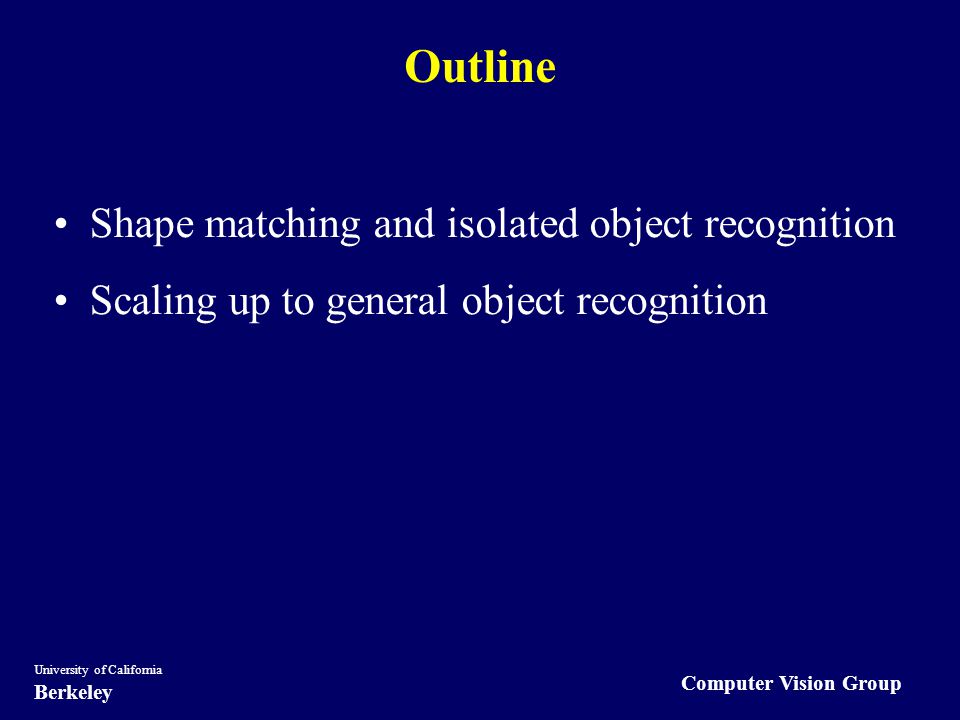 Outline

• Shape matching and isolated object recognition
• Scaling up to general object recognition

University of California
Berkeley

Computer Vision Group